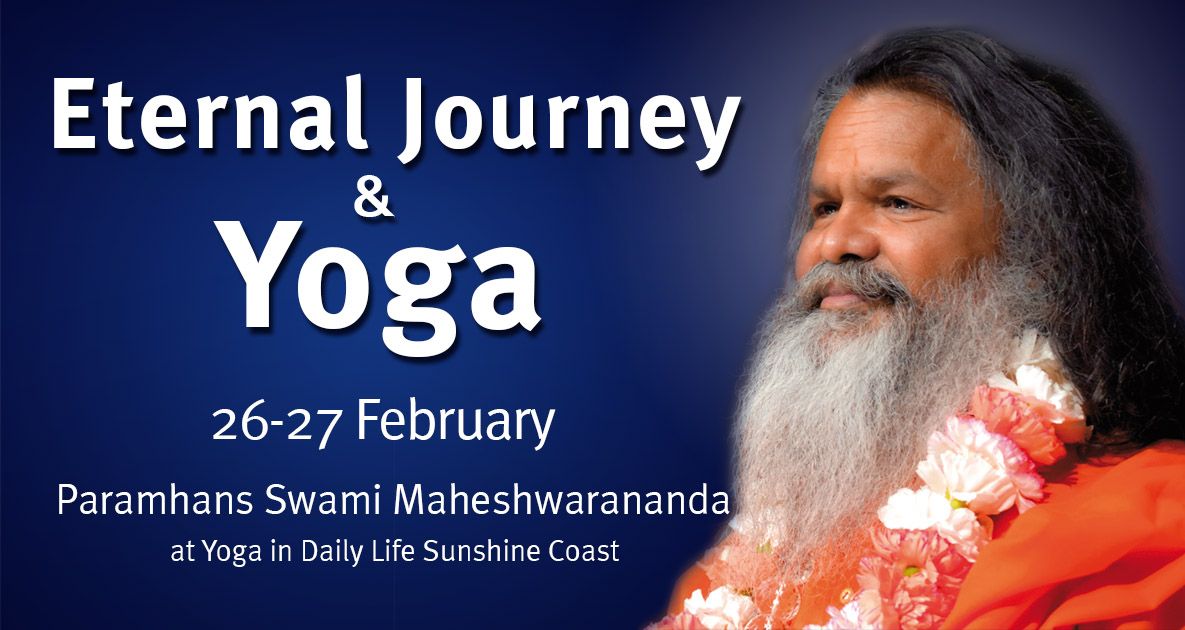 Eternal Journey
&
Yoga

26-27 February

Paramhans Swami Maheshwarananda
at Yoga in Daily Life Sunshine Coast